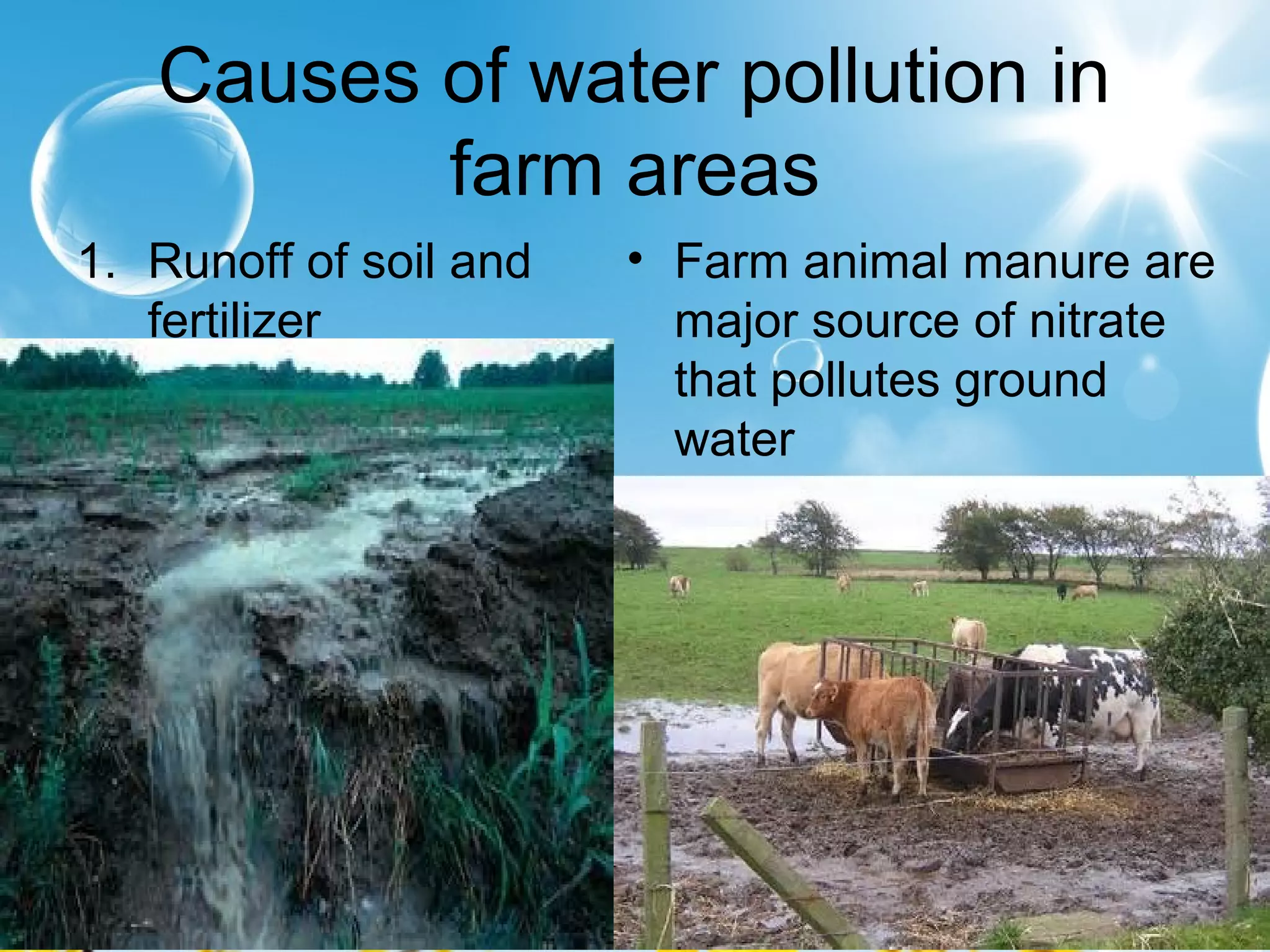 Causes of water pollution in farm areas

1. Runoff of soil and fertilizer

• Farm animal manure are major source of nitrate that pollutes ground water